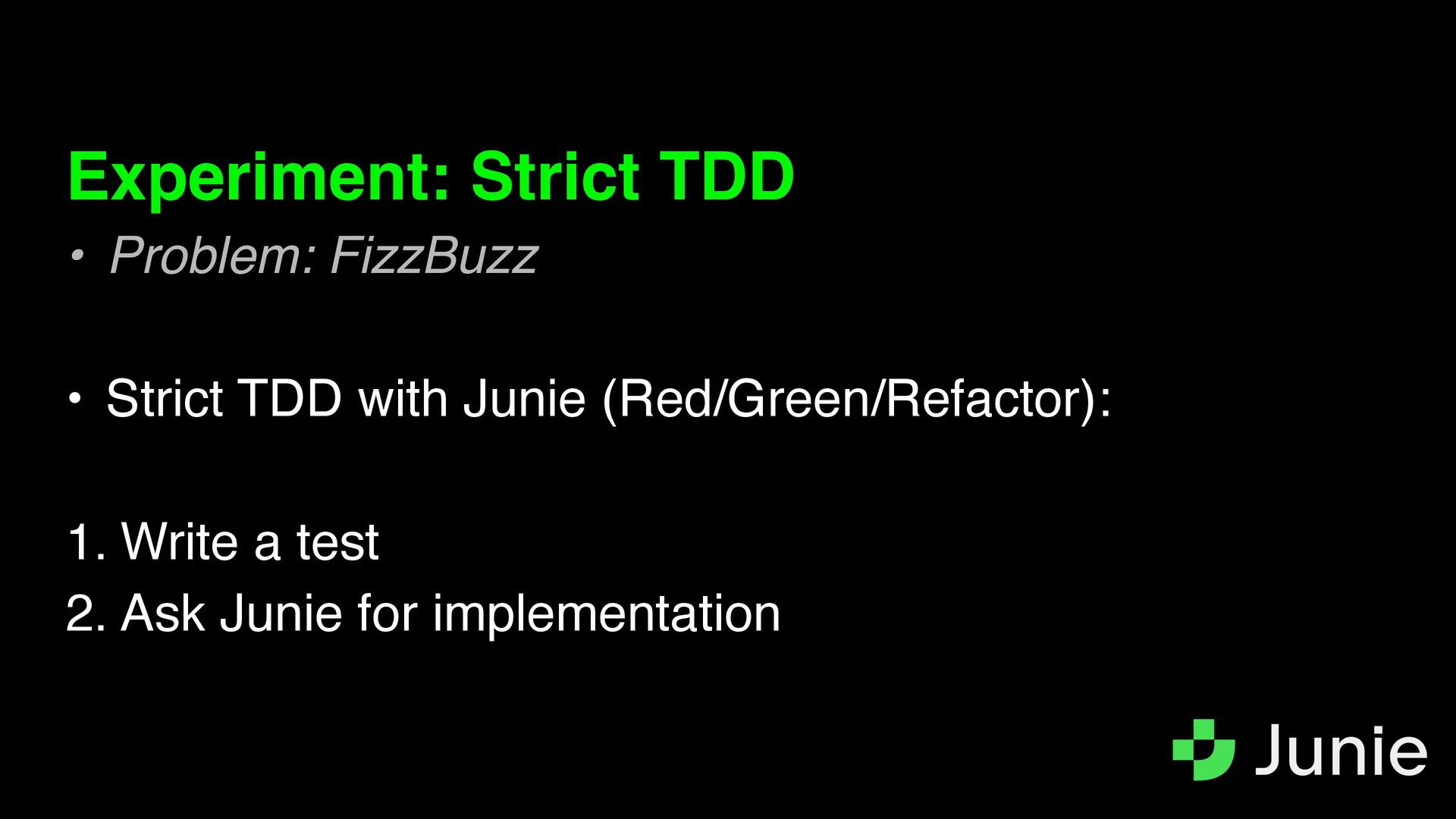 Experiment: Strict TDD

• Problem: FizzBuzz

• Strict TDD with Junie (Red/Green/Refactor):

1. Write a test
2. Ask Junie for implementation

Junie